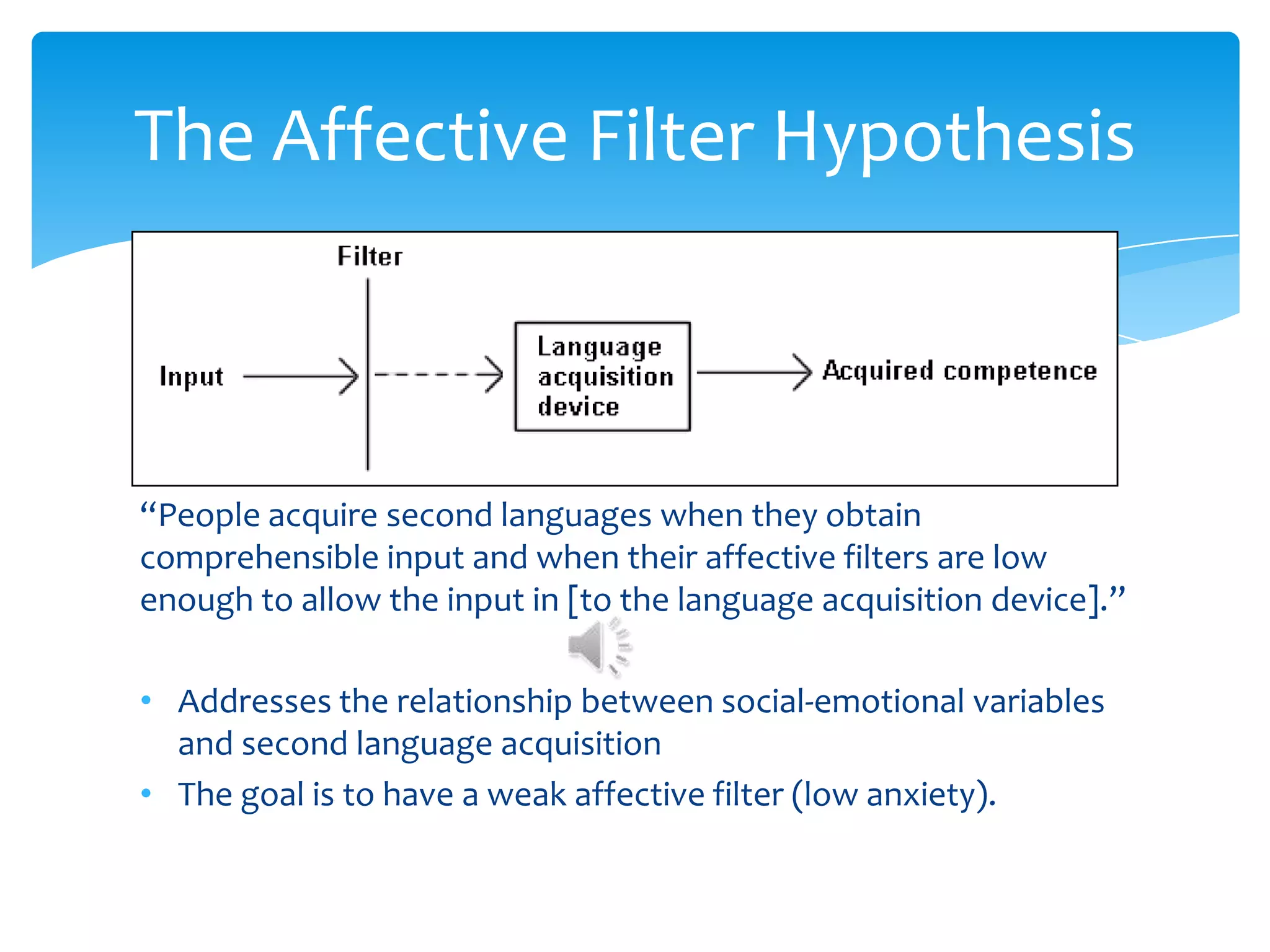 The Affective Filter Hypothesis

Filter

Input

Language acquisition device

Acquired competence

“People acquire second languages when they obtain comprehensible input and when their affective filters are low enough to allow the input in [to the language acquisition device].”

• Addresses the relationship between social-emotional variables and second language acquisition
• The goal is to have a weak affective filter (low anxiety).